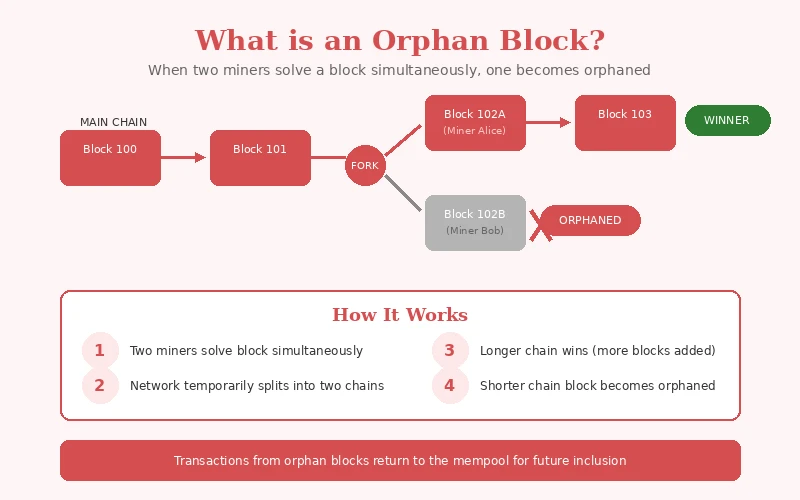 What is an Orphan Block?

When two miners solve a block simultaneously, one becomes orphaned

MAIN CHAIN

Block 100

Block 101

FORK

Block 102A
(Miner Alice)

Block 103

WINNER

Block 102B
(Miner Bob)

ORPHANED

How It Works

1 Two miners solve block simultaneously

2 Network temporarily splits into two chains

3 Longer chain wins (more blocks added)

4 Shorter chain block becomes orphaned

Transactions from orphan blocks return to the mempool for future inclusion